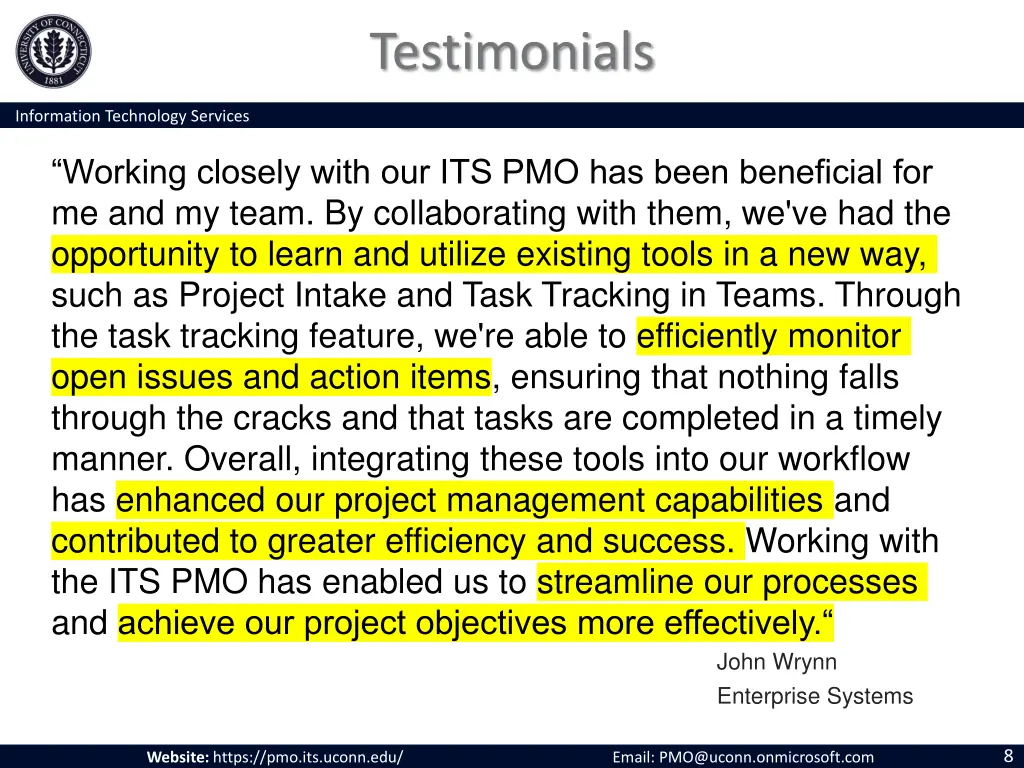 UNIVERSITY OF CONNECTICUT 1881

Testimonials

Information Technology Services

“Working closely with our ITS PMO has been beneficial for me and my team. By collaborating with them, we've had the opportunity to learn and utilize existing tools in a new way, such as Project Intake and Task Tracking in Teams. Through the task tracking feature, we're able to efficiently monitor open issues and action items, ensuring that nothing falls through the cracks and that tasks are completed in a timely manner. Overall, integrating these tools into our workflow has enhanced our project management capabilities and contributed to greater efficiency and success. Working with the ITS PMO has enabled us to streamline our processes and achieve our project objectives more effectively.“

John Wrynn
Enterprise Systems

Website: https://pmo.its.uconn.edu/ Email: PMO@uconn.onmicrosoft.com 8